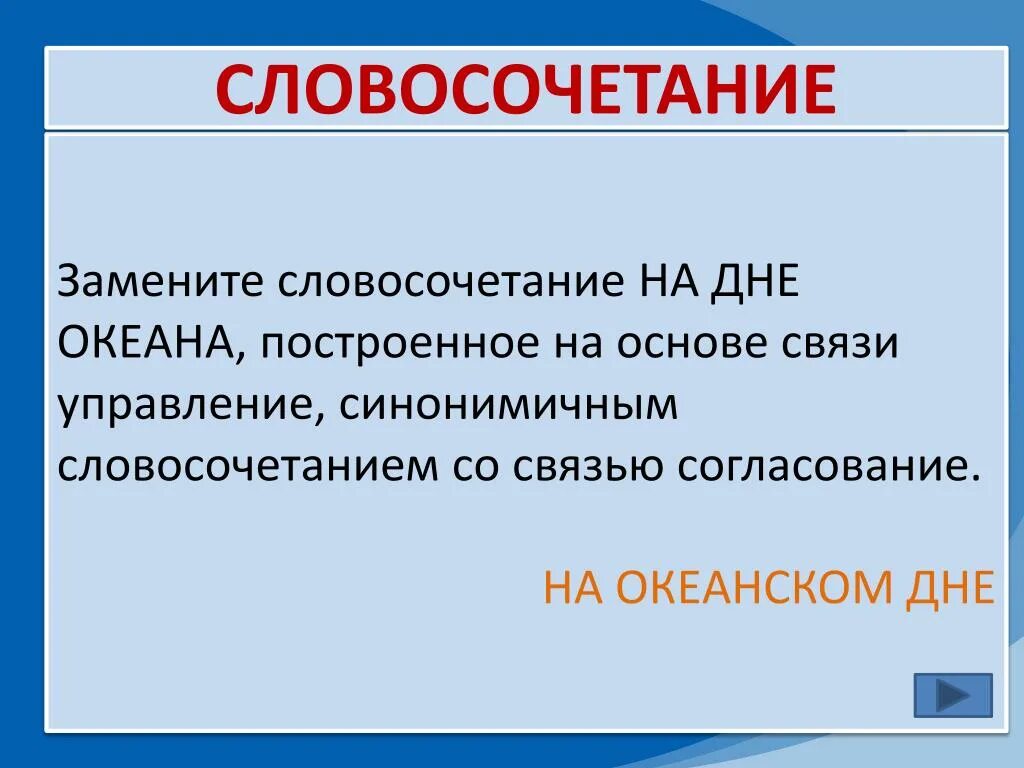 СЛОВОСОЧЕТАНИЕ

Замените словосочетание НА ДНЕ ОКЕАНА, построенное на основе связи управление, синонимичным словосочетанием со связью согласование.

НА ОКЕАНСКОМ ДНЕ